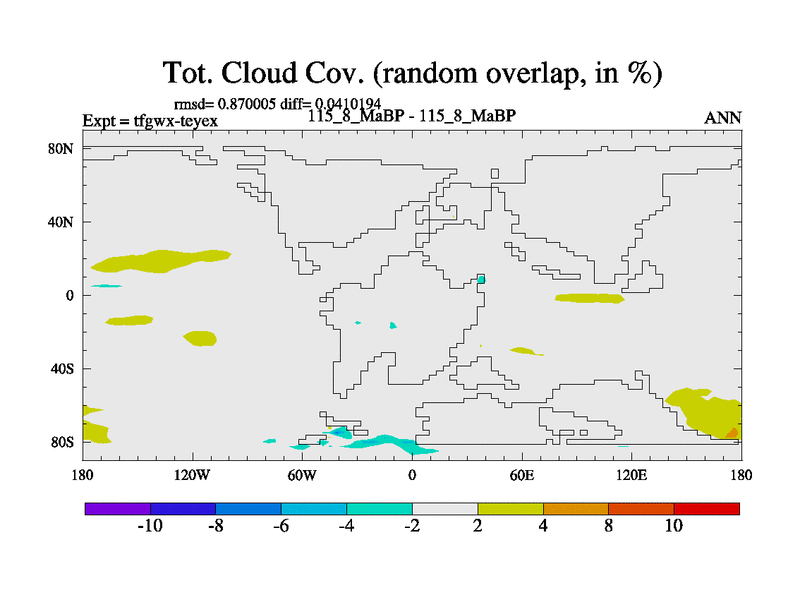 Tot. Cloud Cov. (random overlap, in %)

rmsd= 0.870005 diff= 0.0410194

Expt = tfgwx-teyex

115_8_MaBP - 115_8_MaBP

ANN

80N

40N

0

40S

80S

180

120W

60W

0

60E

120E

180

-10

-8

-6

-4

-2

2

4

8

10